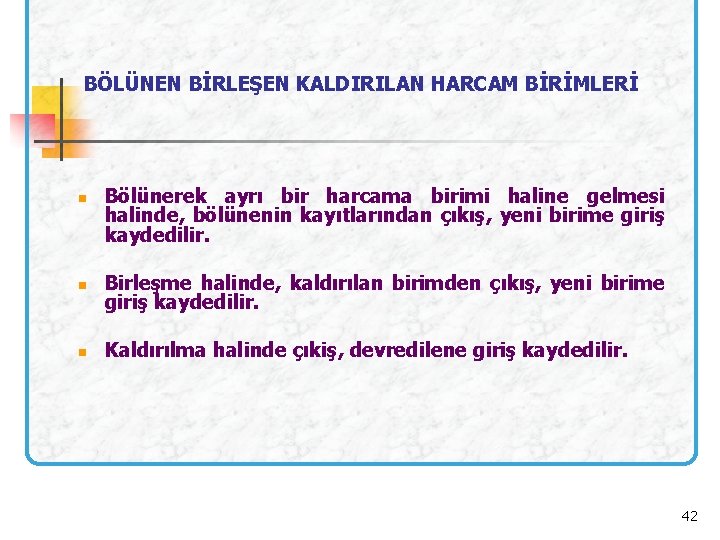 BÖLÜNEN BİRLEŞEN KALDIRILAN HARCAM BİRİMLERİ

Bölünerek ayrı bir harcama birimi haline gelmesi halinde, bölünenin kayıtlarından çıkış, yeni birime giriş kaydedilir.

Birleşme halinde, kaldırılan birimden çıkış, yeni birime giriş kaydedilir.

Kaldırılma halinde çıkiş, devredilene giriş kaydedilir.

42